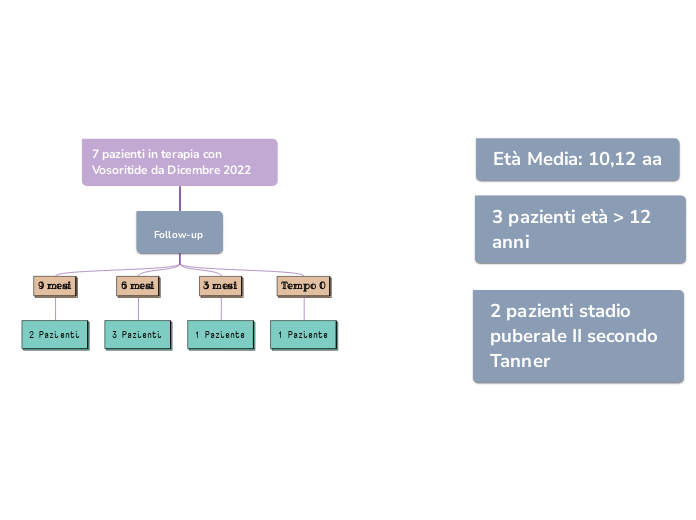 7 pazienti in terapia con Vosoritide da Dicembre 2022

Follow-up

9 mesi

6 mesi

3 mesi

Tempo 0

2 Pazienti

3 Pazienti

1 Paziente

1 Paziente

Età Media: 10,12 aa

3 pazienti età > 12 anni

2 pazienti stadio puberale II secondo Tanner